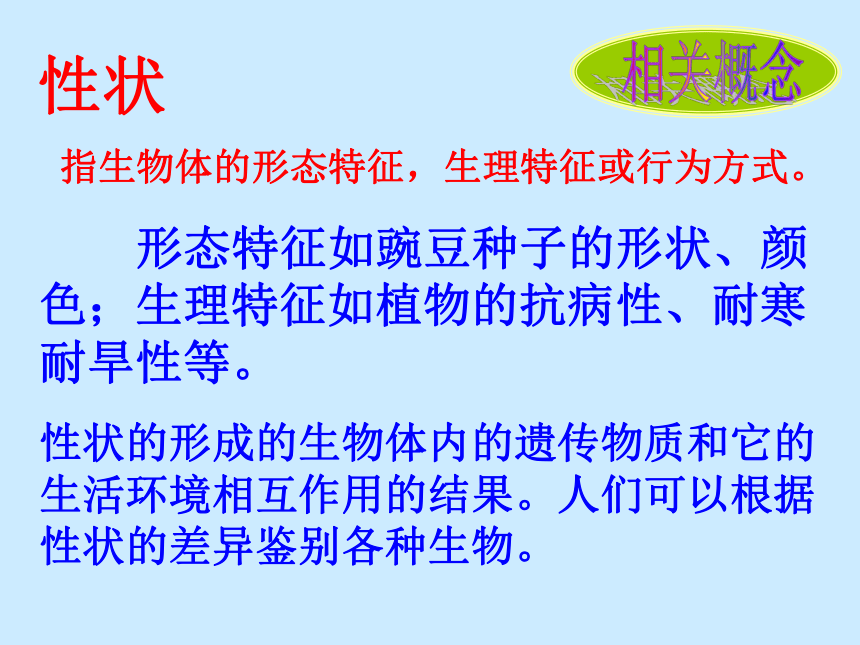 性状

相关概念

指生物体的形态特征，生理特征或行为方式。

形态特征如豌豆种子的形状、颜色；生理特征如植物的抗病性、耐寒耐旱性等。

性状的形成的生物体内的遗传物质和它的生活环境相互作用的结果。人们可以根据性状的差异鉴别各种生物。